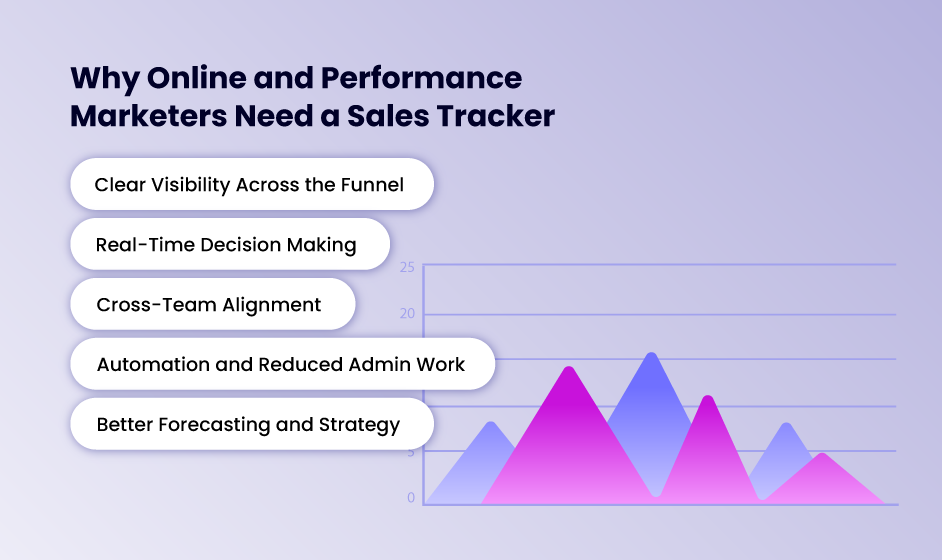 Why Online and Performance Marketers Need a Sales Tracker

Clear Visibility Across the Funnel

Real-Time Decision Making

Cross-Team Alignment

Automation and Reduced Admin Work

Better Forecasting and Strategy

25
20
5
0